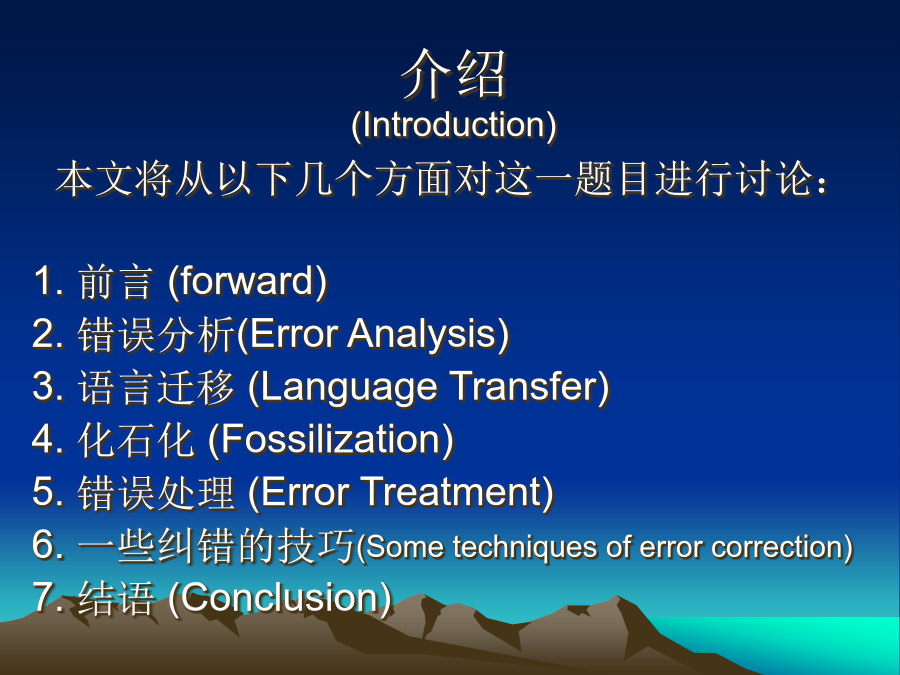 介绍
(Introduction)
本文将从以下几个方面对这一题目进行讨论：

1. 前言 (forward)
2. 错误分析(Error Analysis)
3. 语言迁移 (Language Transfer)
4. 化石化 (Fossilization)
5. 错误处理 (Error Treatment)
6. 一些纠错的技巧(Some techniques of error correction)
7. 结语 (Conclusion)